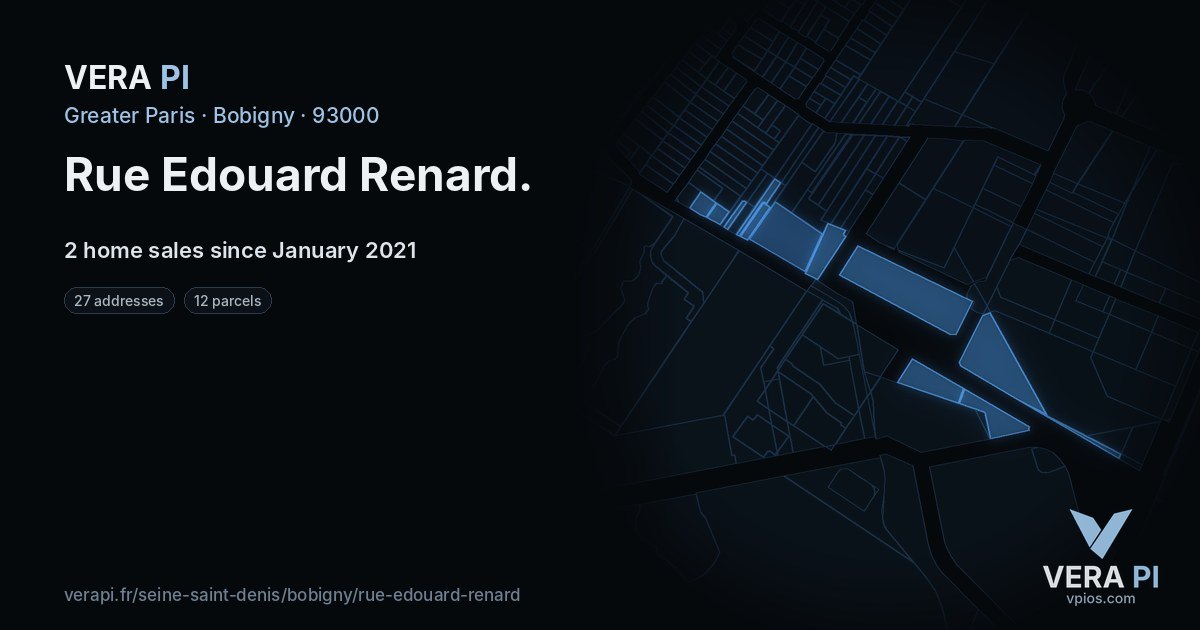 VERA PI

Greater Paris · Bobigny · 93000

Rue Edouard Renard.

2 home sales since January 2021

27 addresses

12 parcels

verapi.fr/seine-saint-denis/bobigny/rue-edouard-renard

VERA PI
vpios.com